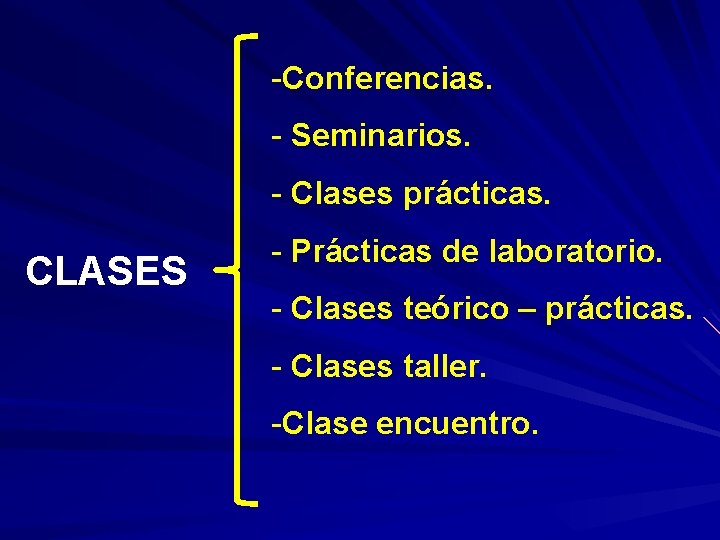 CLASES

-Conferencias.

- Seminarios.

- Clases prácticas.

- Prácticas de laboratorio.

- Clases teórico – prácticas.

- Clases taller.

-Clase encuentro.